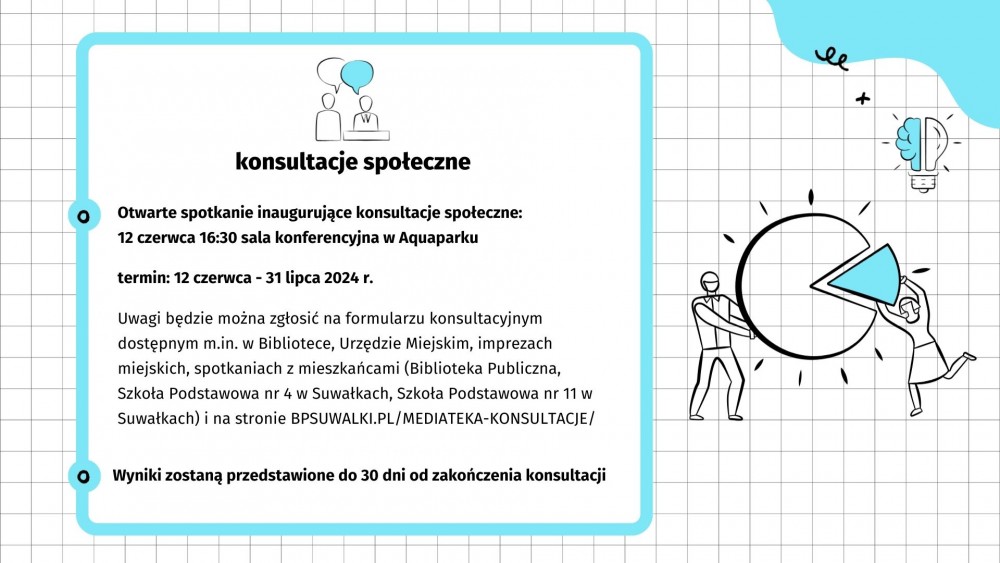 konsultacje społeczne

Otwarte spotkanie inaugurujące konsultacje społeczne:
12 czerwca 16:30 sala konferencyjna w Aquaparku

termin: 12 czerwca - 31 lipca 2024 r.

Uwagi będzie można zgłosić na formularzu konsultacyjnym dostępnym m.in. w Bibliotece, Urzędzie Miejskim, imprezach miejskich, spotkaniach z mieszkańcami (Biblioteka Publiczna, Szkoła Podstawowa nr 4 w Suwałkach, Szkoła Podstawowa nr 11 w Suwałkach) i na stronie BPSUWALKI.PL/MEDIATEKA-KONSULTACJE/

Wyniki zostaną przedstawione do 30 dni od zakończenia konsultacji